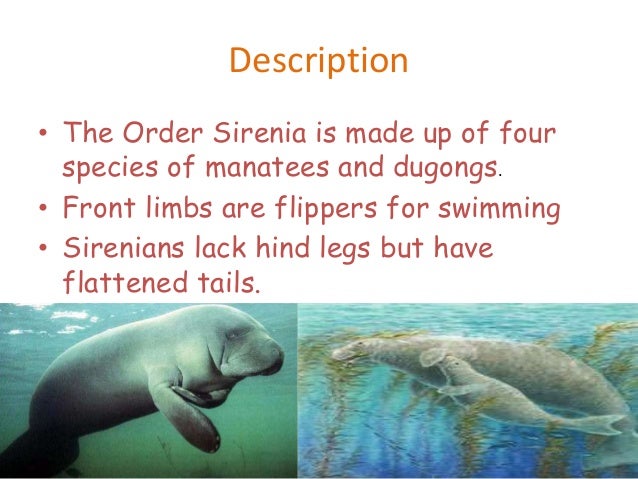 Description

• The Order Sirenia is made up of four species of manatees and dugongs.
• Front limbs are flippers for swimming
• Sirenians lack hind legs but have flattened tails.